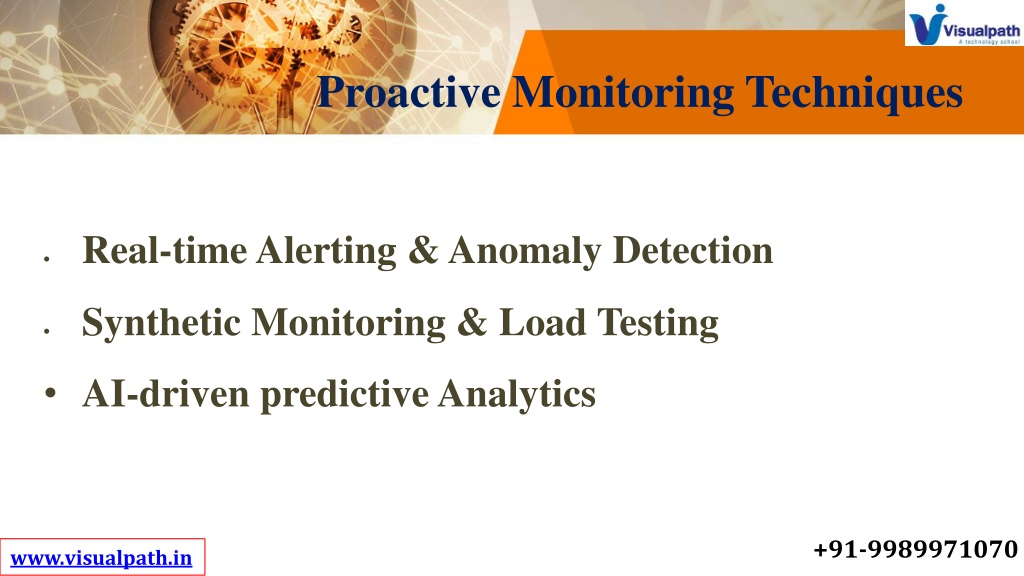 Visualpath
A technology school

Proactive Monitoring Techniques

• Real-time Alerting & Anomaly Detection
• Synthetic Monitoring & Load Testing
• AI-driven predictive Analytics

www.visualpath.in

+91-9989971070